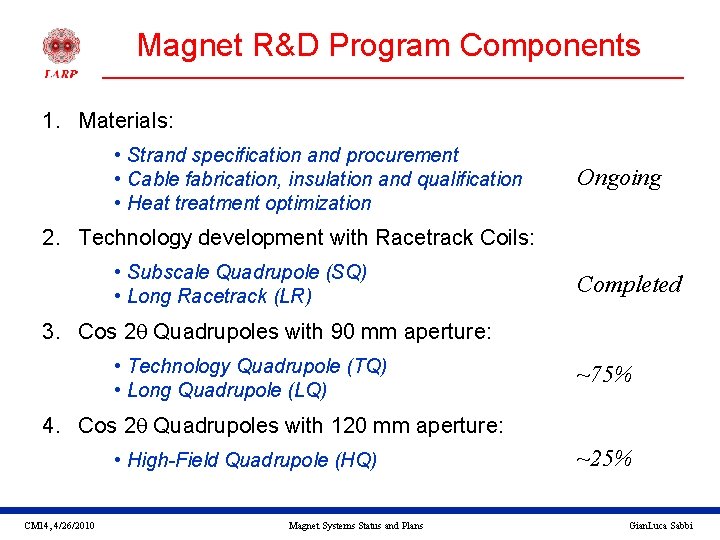 LARP

Magnet R&D Program Components

1. Materials:

• Strand specification and procurement
• Cable fabrication, insulation and qualification
• Heat treatment optimization

Ongoing

2. Technology development with Racetrack Coils:

• Subscale Quadrupole (SQ)
• Long Racetrack (LR)

Completed

3. Cos 2θ Quadrupoles with 90 mm aperture:

• Technology Quadrupole (TQ)
• Long Quadrupole (LQ)

~75%

4. Cos 2θ Quadrupoles with 120 mm aperture:

• High-Field Quadrupole (HQ)

~25%

CM14, 4/26/2010 Magnet Systems Status and Plans GianLuca Sabbi